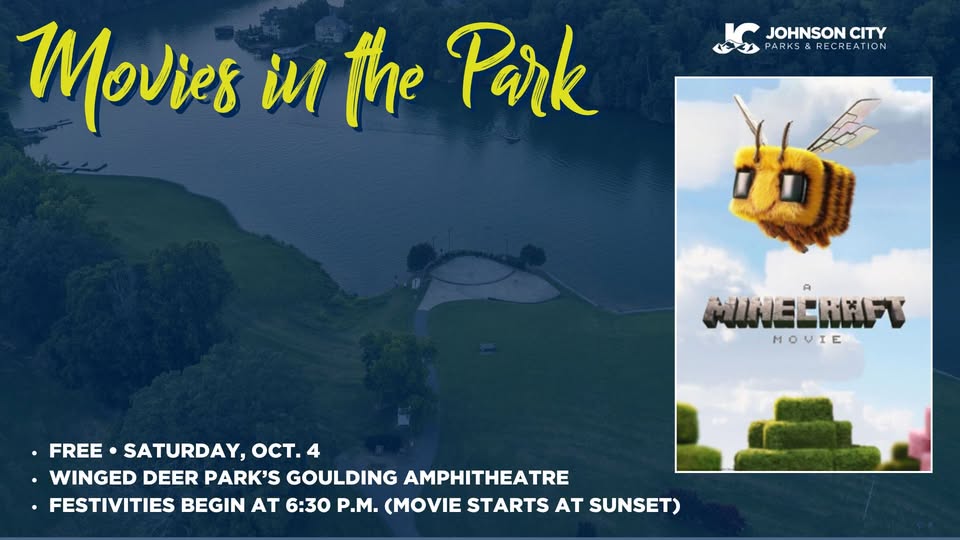 Movies in the Park

JC JOHNSON CITY PARKS & RECREATION

A MINECRAFT MOVIE

• FREE • SATURDAY, OCT. 4
• WINGED DEER PARK'S GOULDING AMPHITHEATRE
• FESTIVITIES BEGIN AT 6:30 P.M. (MOVIE STARTS AT SUNSET)